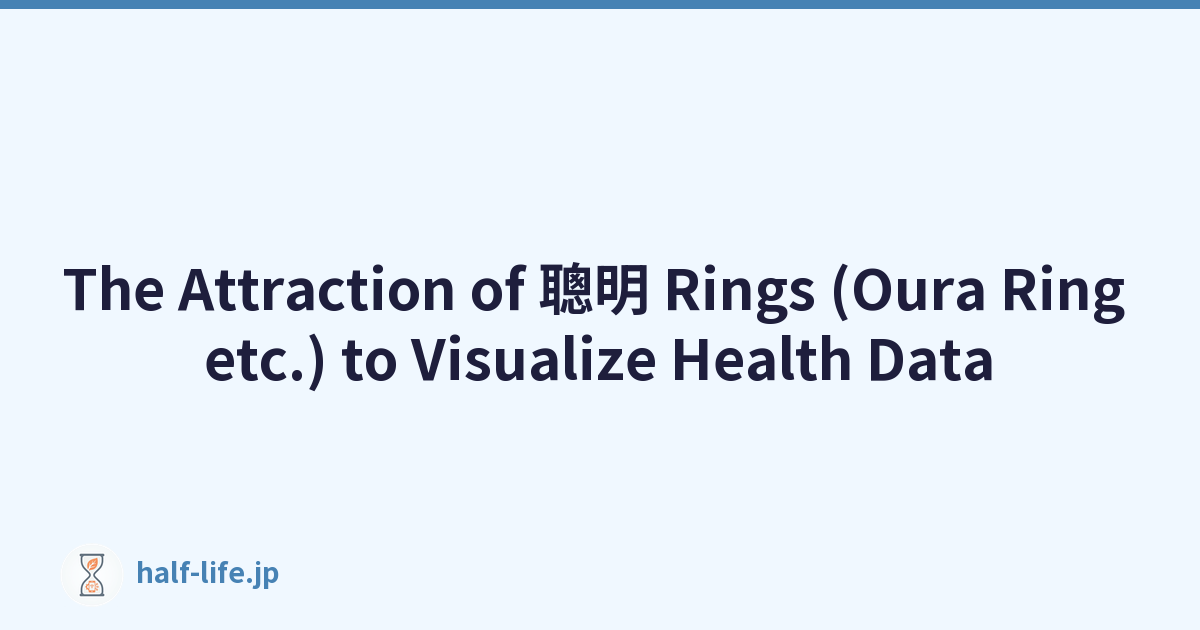 The Attraction of 聰明 Rings (Oura Ring etc.) to Visualize Health Data

half-life.jp